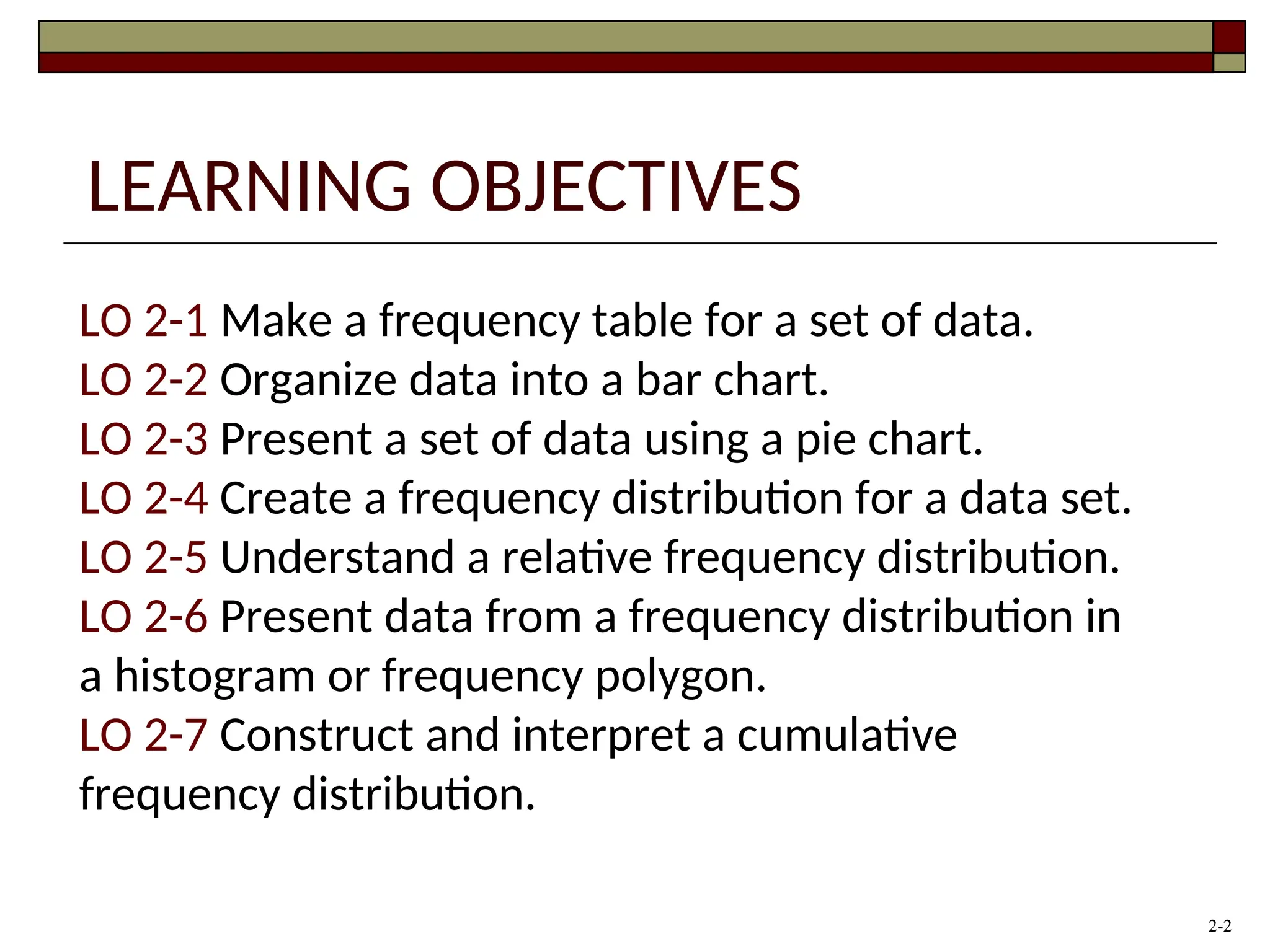 LEARNING OBJECTIVES

LO 2-1 Make a frequency table for a set of data.
LO 2-2 Organize data into a bar chart.
LO 2-3 Present a set of data using a pie chart.
LO 2-4 Create a frequency distribution for a data set.
LO 2-5 Understand a relative frequency distribution.
LO 2-6 Present data from a frequency distribution in a histogram or frequency polygon.
LO 2-7 Construct and interpret a cumulative frequency distribution.

2-2